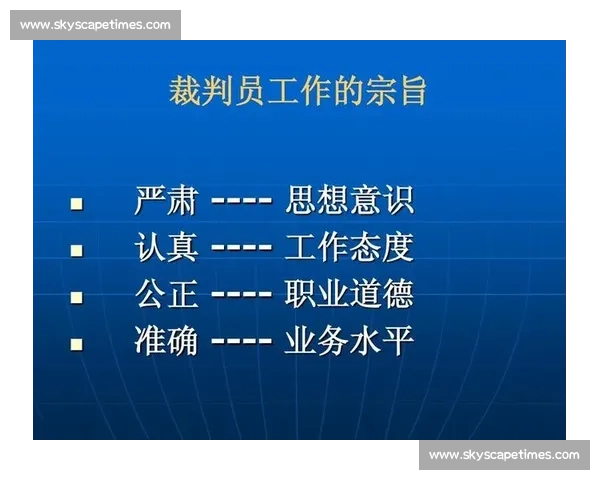 www.skyscapetimes.com

裁判员工作的宗旨

- 严肃 ---- 思想意识
- 认真 ---- 工作态度
- 公正 ---- 职业道德
- 准确 ---- 业务水平

www.skyscapetimes.com